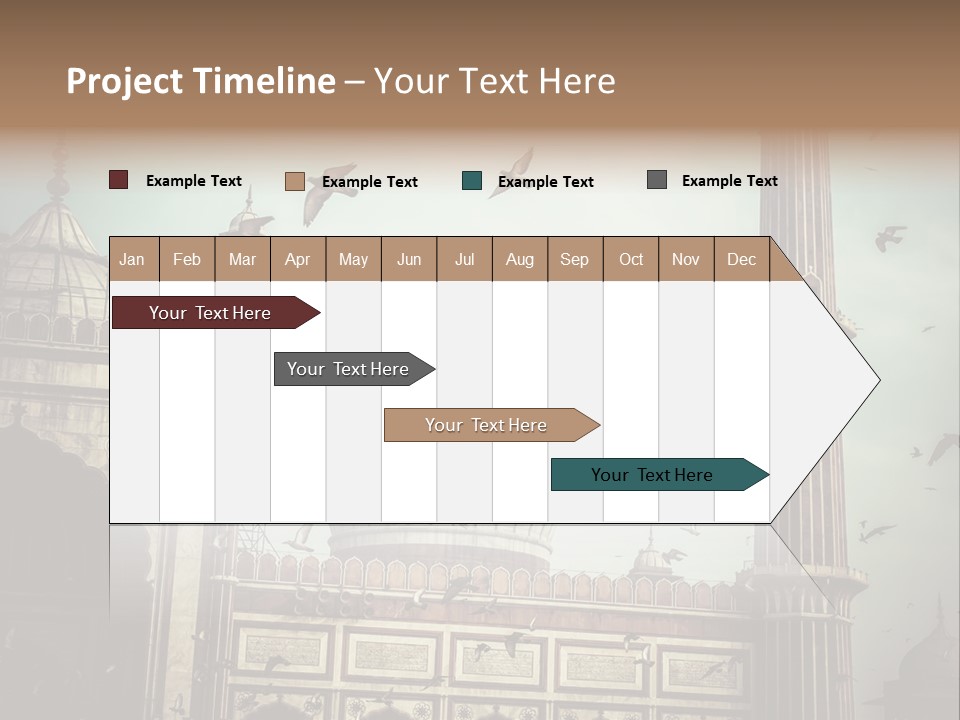 Project Timeline – Your Text Here

Example Text
Example Text
Example Text
Example Text

| Jan | Feb | Mar | Apr | May | Jun | Jul | Aug | Sep | Oct | Nov | Dec |
|---|---|---|---|---|---|---|---|---|---|---|---|

Your Text Here
Your Text Here
Your Text Here
Your Text Here